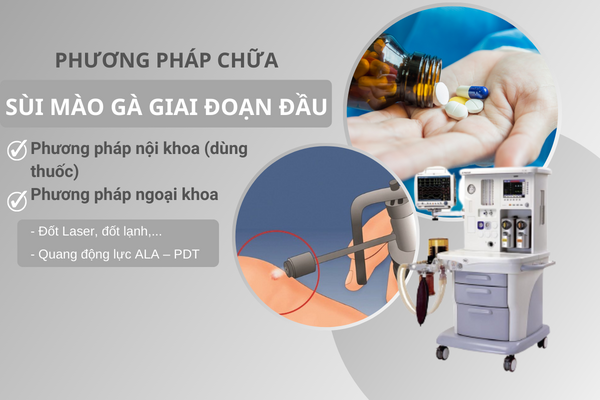 PHƯƠNG PHÁP CHỮA

SÙI MÀO GÀ GIAI ĐOẠN ĐẦU

Phương pháp nội khoa (dùng thuốc)

Phương pháp ngoại khoa

- Đốt Laser, đốt lạnh,...

- Quang động lực ALA – PDT